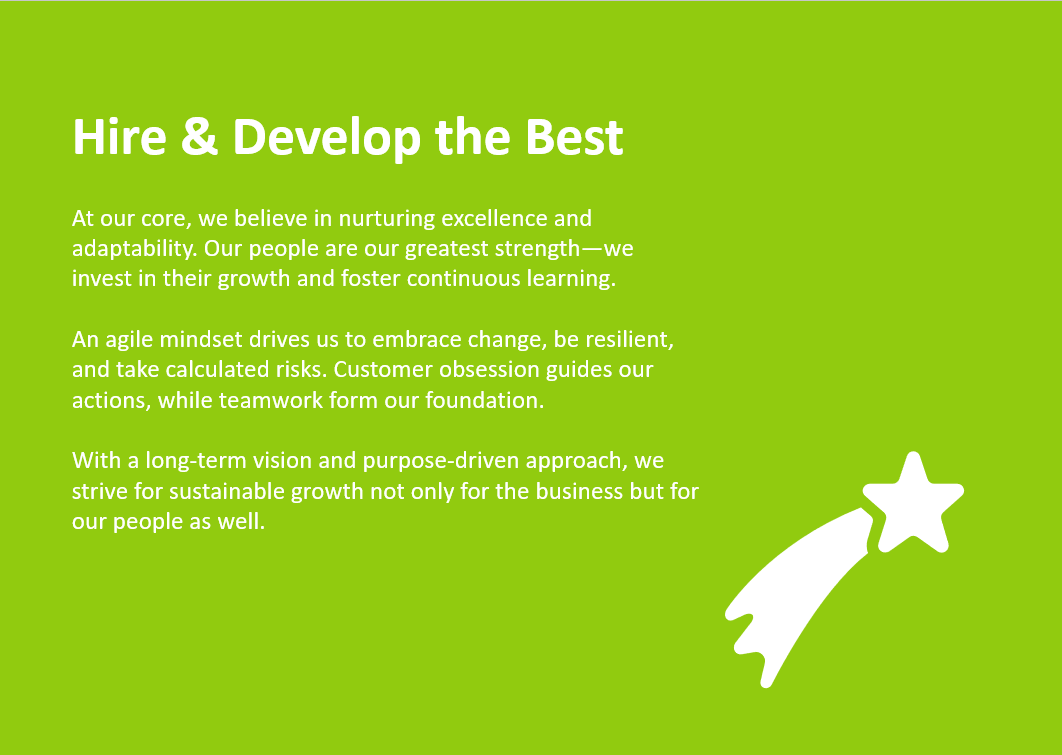 Hire & Develop the Best

At our core, we believe in nurturing excellence and adaptability. Our people are our greatest strength—we invest in their growth and foster continuous learning.

An agile mindset drives us to embrace change, be resilient, and take calculated risks. Customer obsession guides our actions, while teamwork form our foundation.

With a long-term vision and purpose-driven approach, we strive for sustainable growth not only for the business but for our people as well.